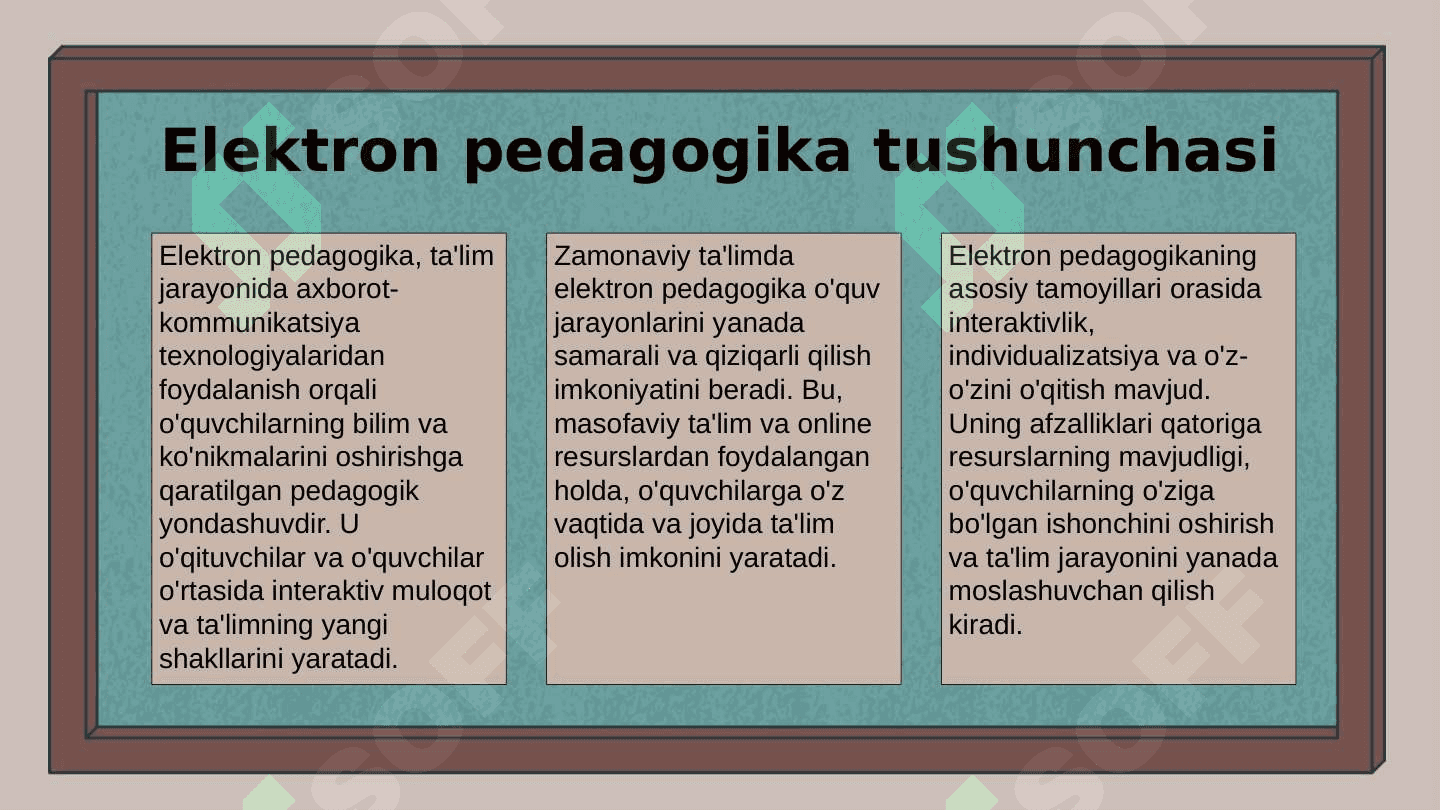 Elektron pedagogika tushunchasi

Elektron pedagogika, ta'lim jarayonida axborot-kommunikatsiya texnologiyalaridan foydalanish orqali o'quvchilarning bilim va ko'nikmalarini oshirishga qaratilgan pedagogik yondashuvdir. U o'qituvchilar va o'quvchilar o'rtasida interaktiv muloqot va ta'limning yangi shakllarini yaratadi.

Zamonaviy ta'limda elektron pedagogika o'quv jarayonlarini yanada samarali va qiziqarli qilish imkoniyatini beradi. Bu, masofaviy ta'lim va online resurslardan foydalangan holda, o'quvchilarga o'z vaqtida va joyida ta'lim olish imkonini yaratadi.

Elektron pedagogikaning asosiy tamoyillari orasida interaktivlik, individualizatsiya va o'z-o'zini o'qitish mavjud. Uning afzalliklari qatoriga resurslarning mavjudligi, o'quvchilarning o'ziga bo'lgan ishonchini oshirish va ta'lim jarayonini yanada moslashuvchan qilish kiradi.